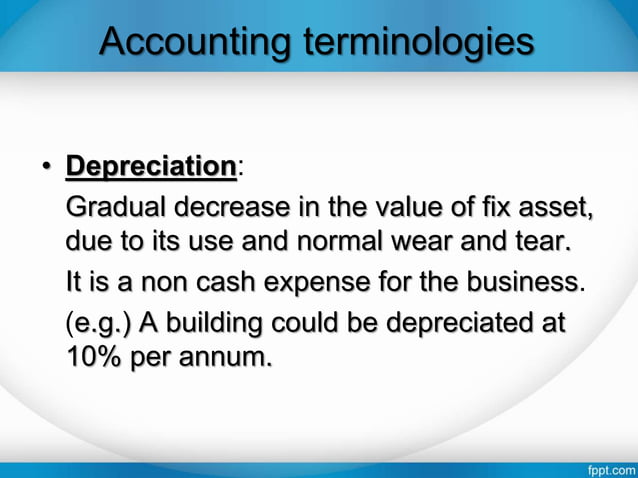 Accounting terminologies

• Depreciation:

Gradual decrease in the value of fix asset, due to its use and normal wear and tear.

It is a non cash expense for the business.

(e.g.) A building could be depreciated at 10% per annum.

fppt.com